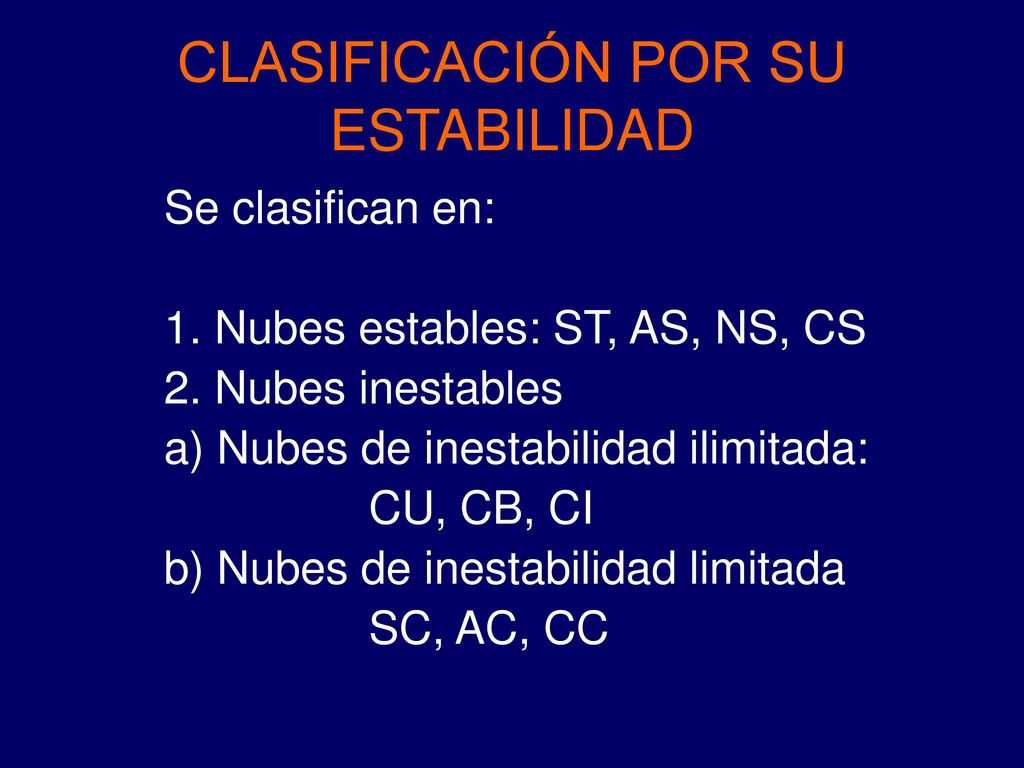 CLASIFICACIÓN POR SU ESTABILIDAD

Se clasifican en:

1. Nubes estables: ST, AS, NS, CS
2. Nubes inestables
a) Nubes de inestabilidad ilimitada:
CU, CB, CI
b) Nubes de inestabilidad limitada
SC, AC, CC